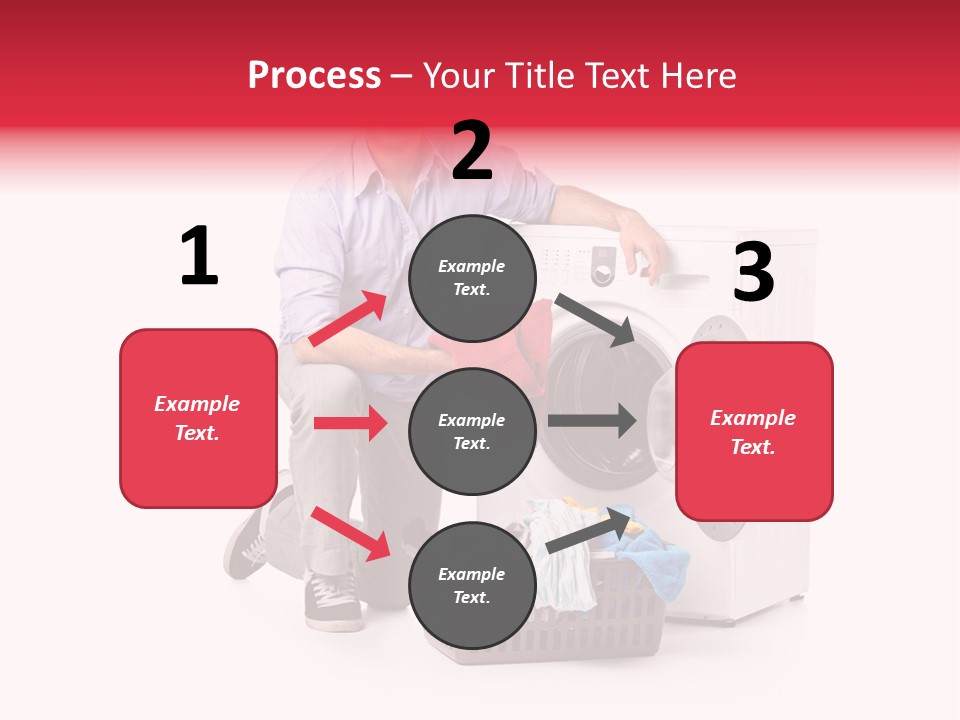 Process – Your Title Text Here

1

Example Text.

2

Example Text.

Example Text.

Example Text.

3

Example Text.